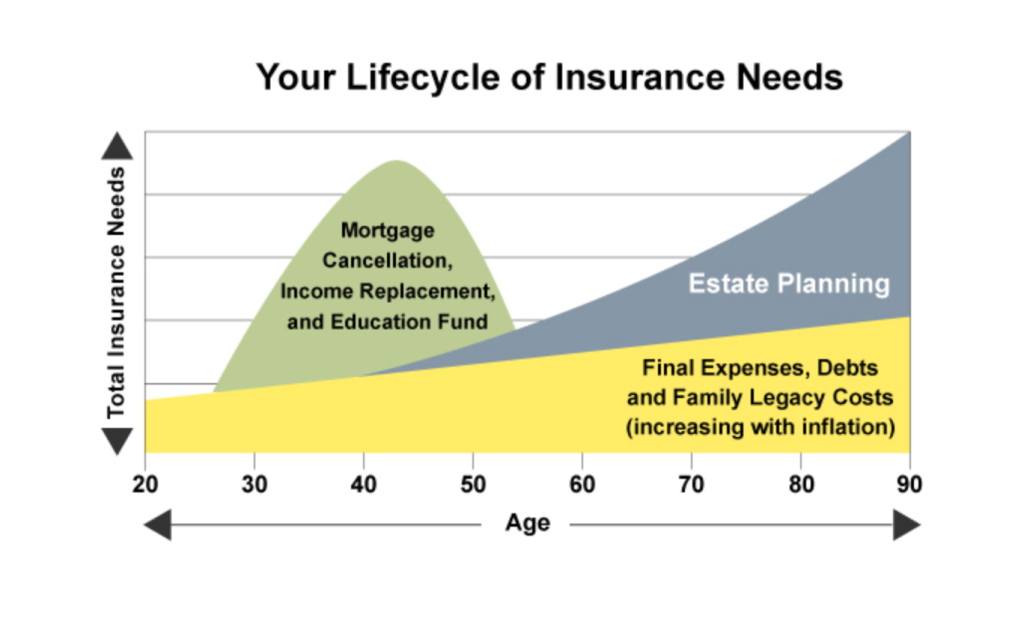 Your Lifecycle of Insurance Needs

Total Insurance Needs

Mortgage Cancellation, Income Replacement, and Education Fund

Estate Planning

Final Expenses, Debts and Family Legacy Costs (increasing with inflation)

20 30 40 50 60 70 80 90

Age